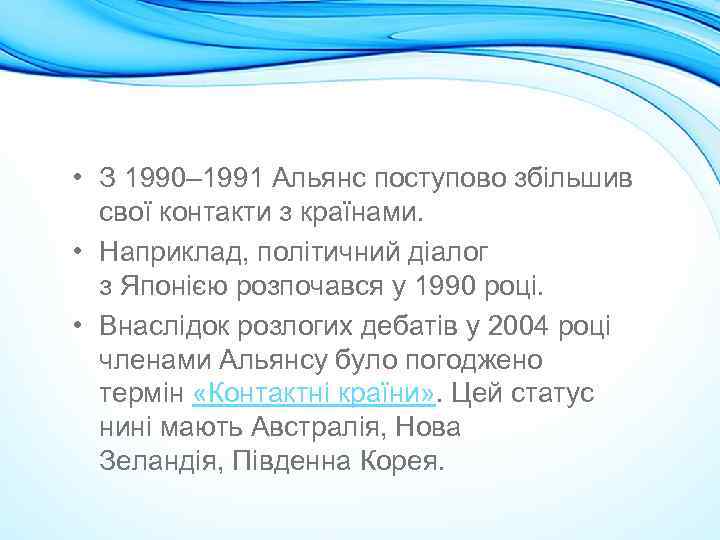 • З 1990–1991 Альянс поступово збільшив свої контакти з країнами.
• Наприклад, політичний діалог з Японією розпочався у 1990 році.
• Внаслідок розлогих дебатів у 2004 році членами Альянсу було погоджено термін «Контактні країни». Цей статус нині мають Австралія, Нова Зеландія, Південна Корея.